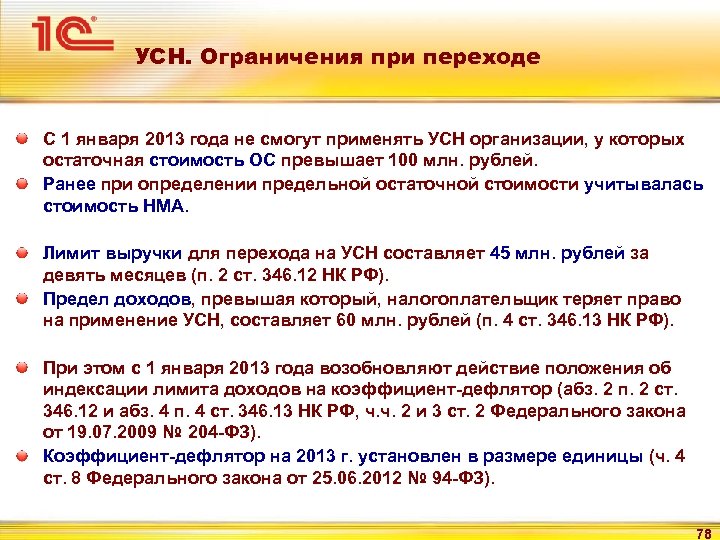 1С

УСН. Ограничения при переходе

С 1 января 2013 года не смогут применять УСН организации, у которых остаточная стоимость ОС превышает 100 млн. рублей.

Ранее при определении предельной остаточной стоимости учитывалась стоимость НМА.

Лимит выручки для перехода на УСН составляет 45 млн. рублей за девять месяцев (п. 2 ст. 346.12 НК РФ).

Предел доходов, превышая который, налогоплательщик теряет право на применение УСН, составляет 60 млн. рублей (п. 4 ст. 346.13 НК РФ).

При этом с 1 января 2013 года возобновляют действие положения об индексации лимита доходов на коэффициент-дефлятор (абз. 2 п. 2 ст. 346.12 и абз. 4 п. 4 ст. 346.13 НК РФ, ч.ч. 2 и 3 ст. 2 Федерального закона от 19.07.2009 № 204-ФЗ).

Коэффициент-дефлятор на 2013 г. установлен в размере единицы (ч. 4 ст. 8 Федерального закона от 25.06.2012 № 94-ФЗ).

78